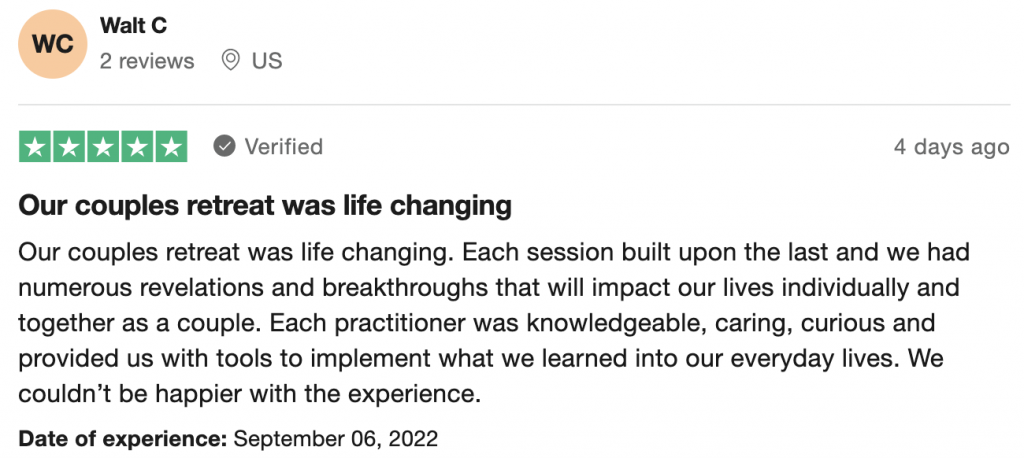 WC
Walt C
2 reviews US

Verified
4 days ago

Our couples retreat was life changing

Our couples retreat was life changing. Each session built upon the last and we had numerous revelations and breakthroughs that will impact our lives individually and together as a couple. Each practitioner was knowledgeable, caring, curious and provided us with tools to implement what we learned into our everyday lives. We couldn’t be happier with the experience.

Date of experience: September 06, 2022